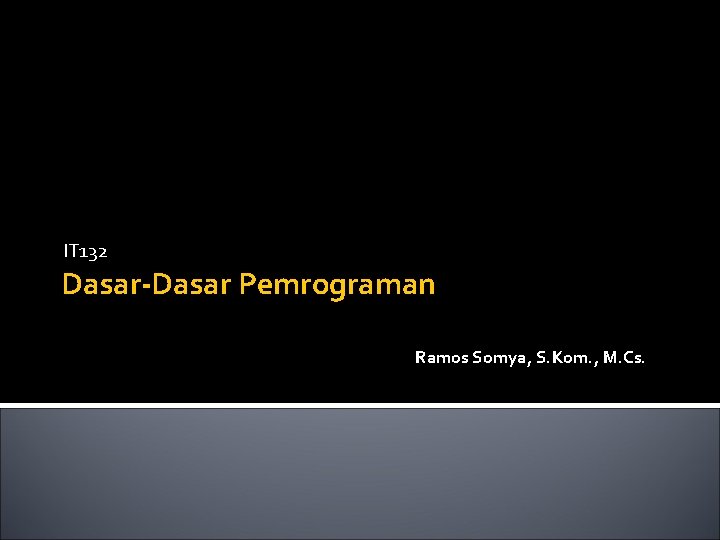 IT132

Dasar-Dasar Pemrograman

Ramos Somya, S.Kom., M.Cs.